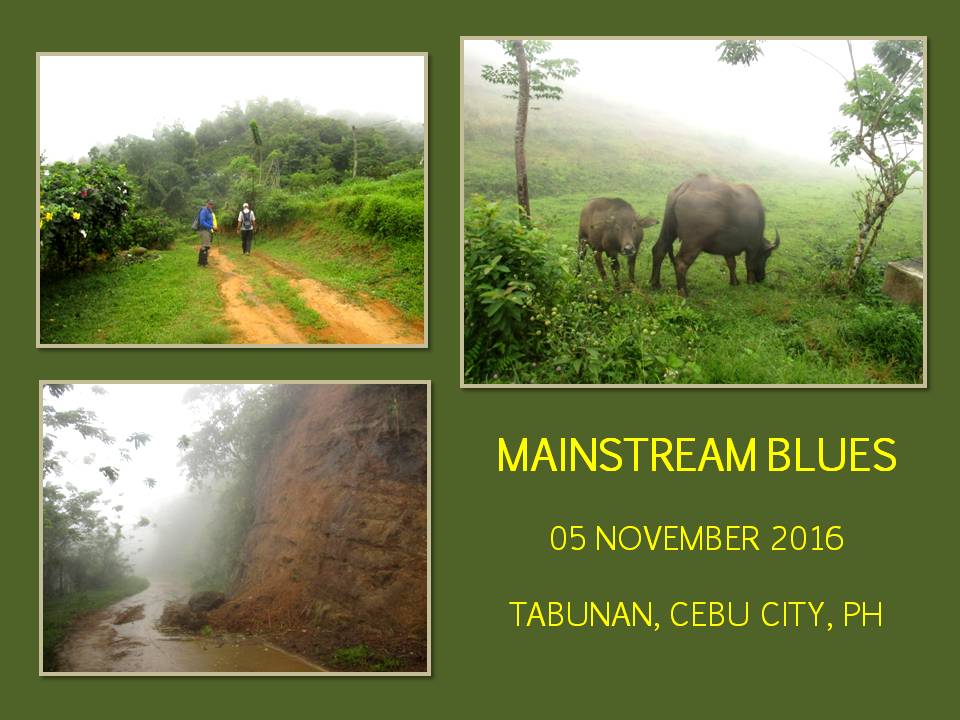 MAINSTREAM BLUES

05 NOVEMBER 2016

TABUNAN, CEBU CITY, PH